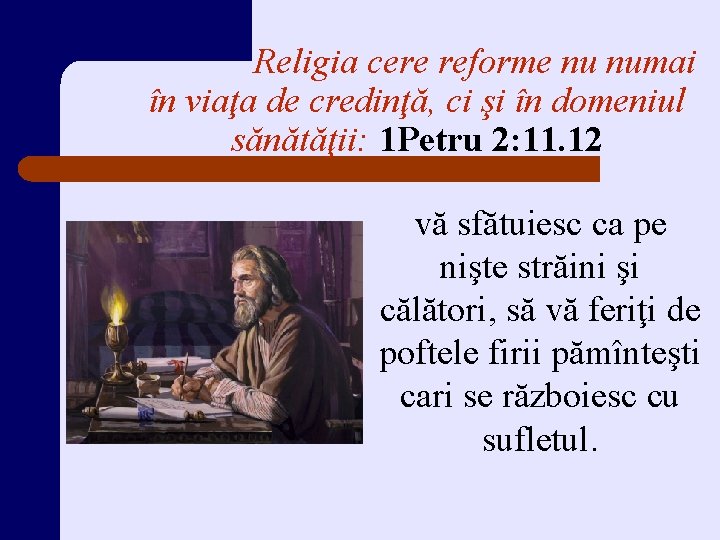 Religia cere reforme nu numai în viaţa de credinţă, ci şi în domeniul sănătăţii: 1Petru 2:11.12

vă sfătuiesc ca pe nişte străini şi călători, să vă feriţi de poftele firii pămînteşti cari se războiesc cu sufletul.